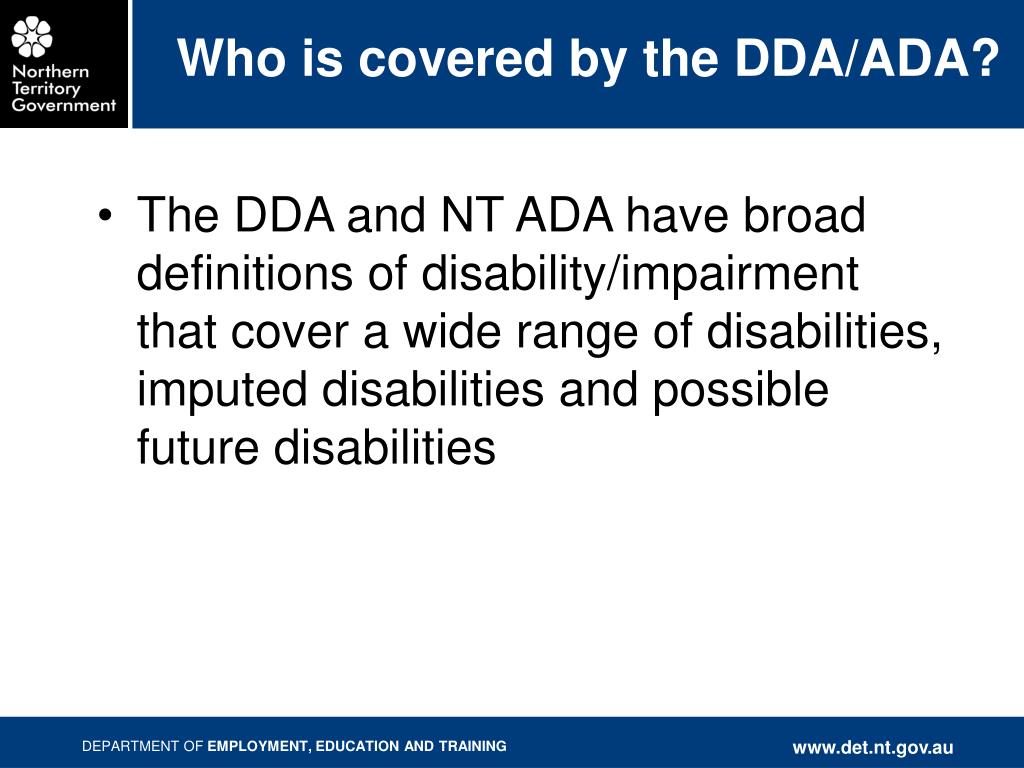 Northern Territory Government

Who is covered by the DDA/ADA?

• The DDA and NT ADA have broad definitions of disability/impairment that cover a wide range of disabilities, imputed disabilities and possible future disabilities

DEPARTMENT OF EMPLOYMENT, EDUCATION AND TRAINING

www.det.nt.gov.au